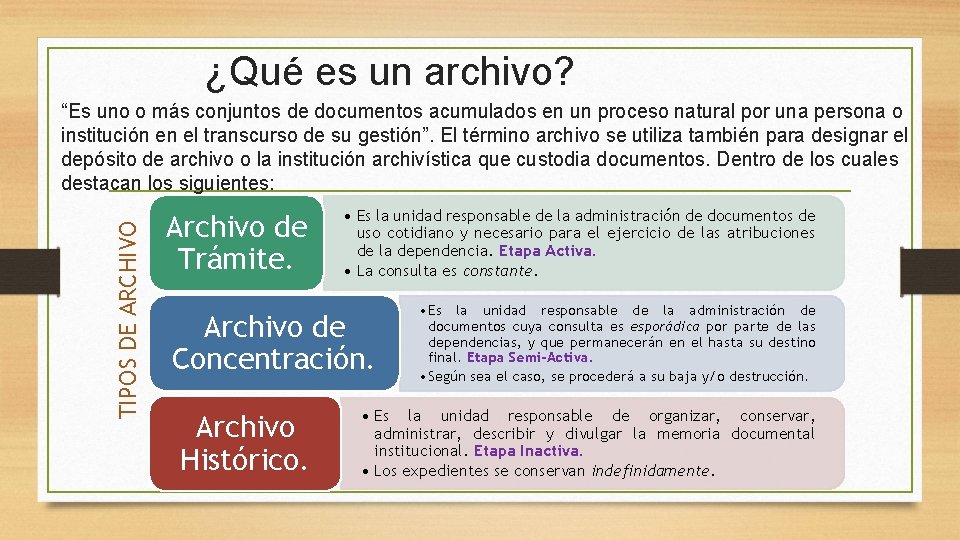 ¿Qué es un archivo?

“Es uno o más conjuntos de documentos acumulados en un proceso natural por una persona o institución en el transcurso de su gestión”. El término archivo se utiliza también para designar el depósito de archivo o la institución archivística que custodia documentos. Dentro de los cuales destacan los siguientes:

TIPOS DE ARCHIVO

Archivo de Trámite.

• Es la unidad responsable de la administración de documentos de uso cotidiano y necesario para el ejercicio de las atribuciones de la dependencia. Etapa Activa.
• La consulta es constante.

Archivo de Concentración.

• Es la unidad responsable de la administración de documentos cuya consulta es esporádica por parte de las dependencias, y que permanecerán en el hasta su destino final. Etapa Semi-Activa.
• Según sea el caso, se procederá a su baja y/o destrucción.

Archivo Histórico.

• Es la unidad responsable de organizar, conservar, administrar, describir y divulgar la memoria documental institucional. Etapa Inactiva.
• Los expedientes se conservan indefinidamente.